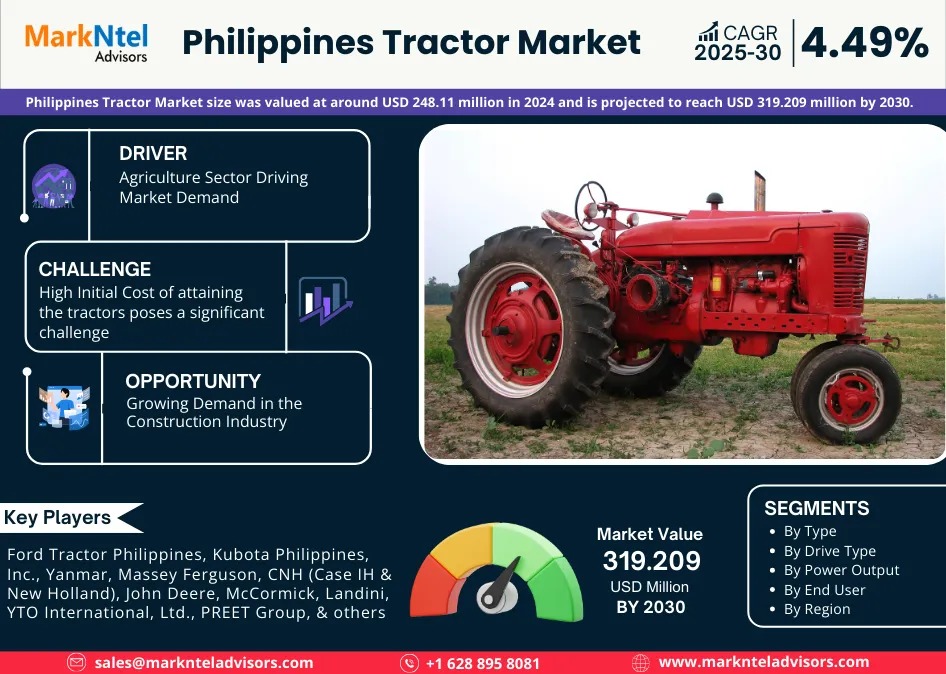 MarkNtel Advisors

Philippines Tractor Market

CAGR 2025-30

4.49%

Philippines Tractor Market size was valued at around USD 248.11 million in 2024 and is projected to reach USD 319.209 million by 2030.

DRIVER
Agriculture Sector Driving Market Demand

CHALLENGE
High Initial Cost of attaining the tractors poses a significant challenge

OPPORTUNITY
Growing Demand in the Construction Industry

Key Players

Ford Tractor Philippines, Kubota Philippines, Inc., Yanmar, Massey Ferguson, CNH (Case IH & New Holland), John Deere, McCormick, Landini, YTO International, Ltd., PREET Group, & others

Market Value
319.209
USD Million
BY 2030

SEGMENTS
• By Type
• By Drive Type
• By Power Output
• By End User
• By Region

sales@marknteladvisors.com

+1 628 895 8081

www.marknteladvisors.com